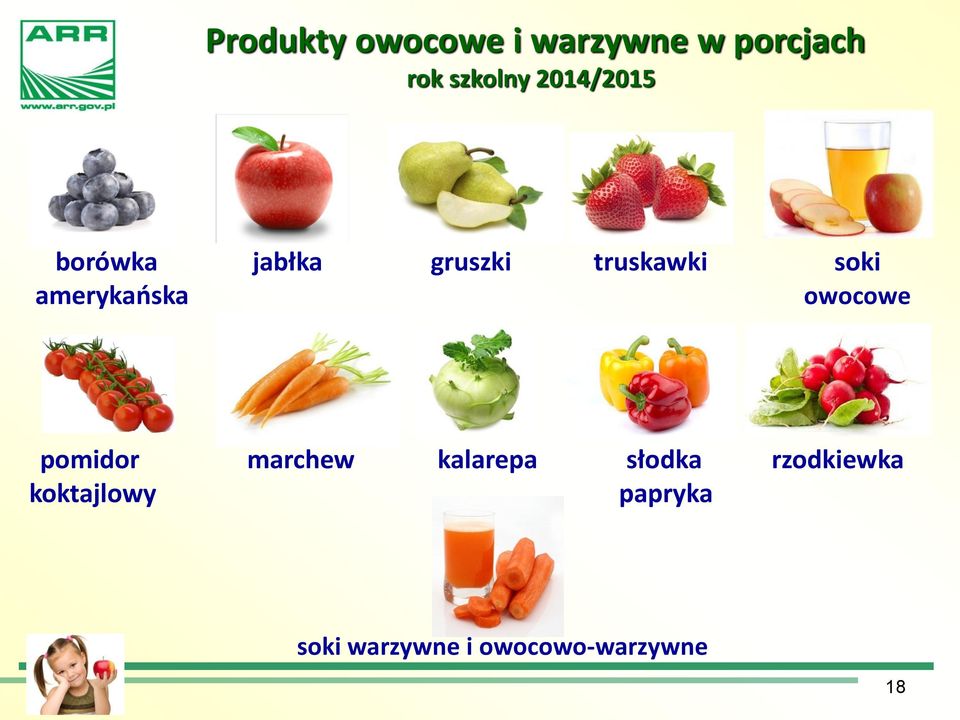 ARR
www.arr.gov.pl

Produkty owocowe i warzywne w porcjach
rok szkolny 2014/2015

borówka amerykańska

jabłka

gruszki

truskawki

soki owocowe

pomidor koktajlowy

marchew

kalarepa

słodka papryka

rzodkiewka

soki warzywne i owocowo-warzywne

18